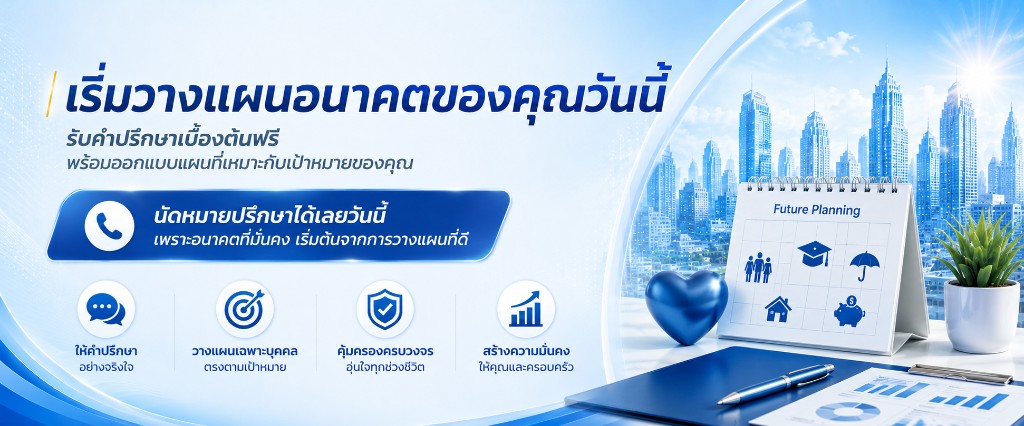 เริ่มวางแผนอนาคตของคุณวันนี้

รับคำปรึกษาเบื้องต้นฟรี
พร้อมออกแบบแผนที่เหมาะกับเป้าหมายของคุณ

นัดหมายปรึกษาได้เลยวันนี้
เพราะอนาคตที่มั่นคง เริ่มต้นจากการวางแผนที่ดี

ให้คำปรึกษา
อย่างจริงใจ

วางแผนเฉพาะบุคคล
ตรงตามเป้าหมาย

คุ้มครองครบวงจร
อุ่นใจทุกช่วงชีวิต

สร้างความมั่นคง
ให้คุณและครอบครัว

Future Planning